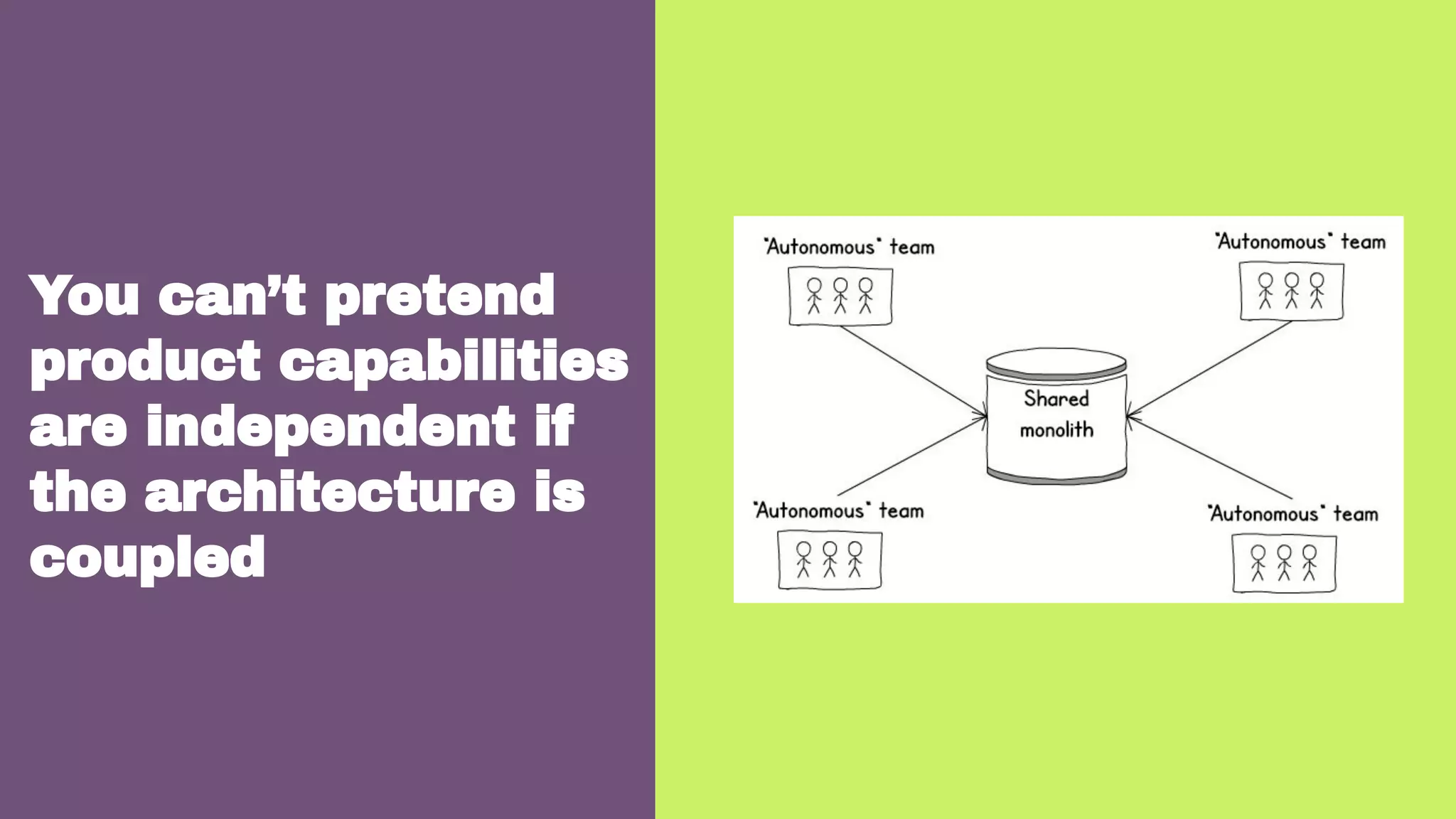 You can't pretend product capabilities are independent if the architecture is coupled

"Autonomous" team

"Autonomous" team

Shared monolith

"Autonomous" team

"Autonomous" team